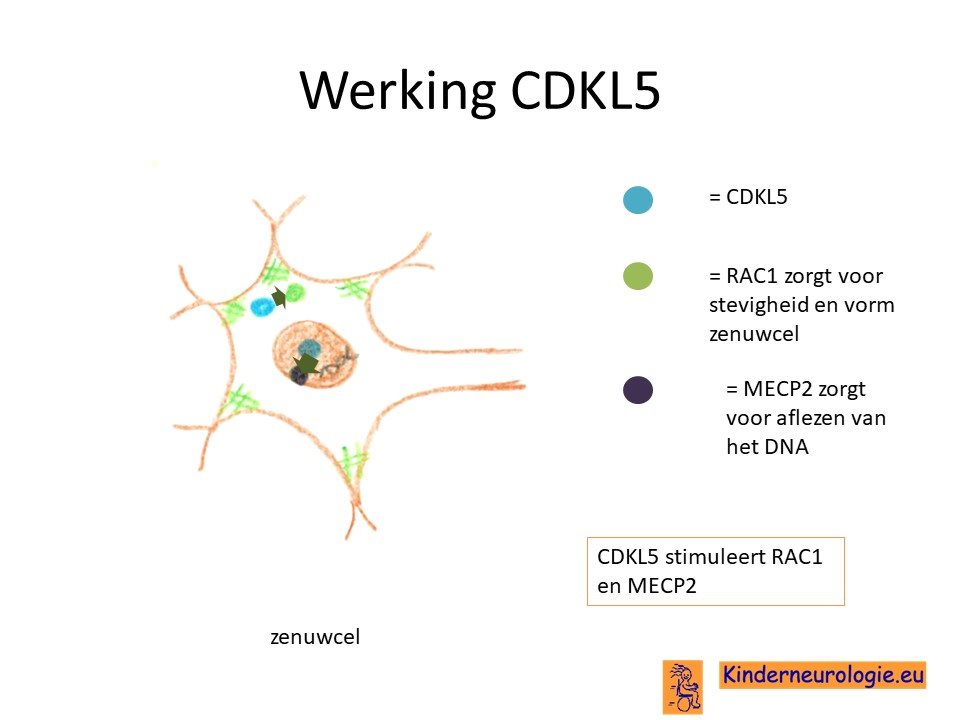 Werking CDKL5

= CDKL5

= RAC1 zorgt voor stevigheid en vorm zenuwcel

= MECP2 zorgt voor aflezen van het DNA

CDKL5 stimuleert RAC1 en MECP2

zenuwcel

Kinderneurologie.eu